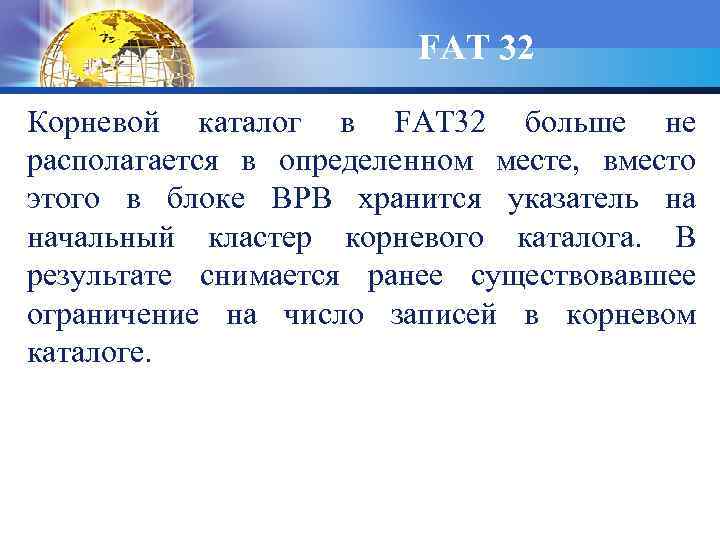 FAT 32

Корневой каталог в FAT32 больше не располагается в определенном месте, вместо этого в блоке BPB хранится указатель на начальный кластер корневого каталога. В результате снимается ранее существовавшее ограничение на число записей в корневом каталоге.